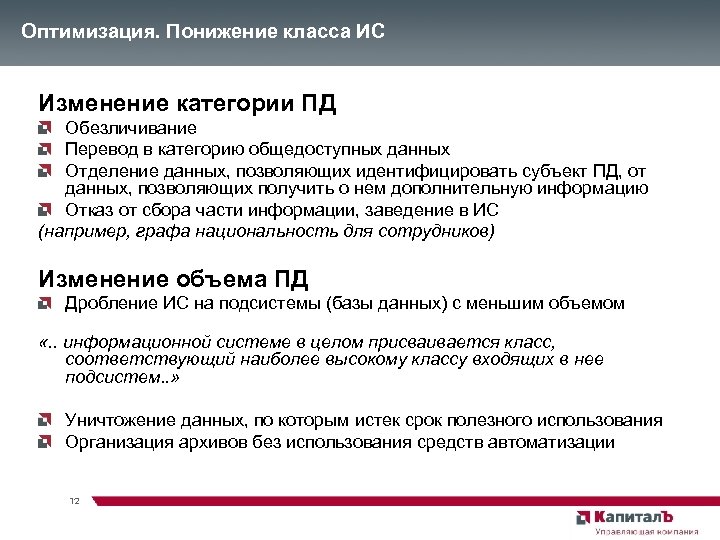 Оптимизация. Понижение класса ИС

Изменение категории ПД

Обезличивание

Перевод в категорию общедоступных данных

Отделение данных, позволяющих идентифицировать субъект ПД, от данных, позволяющих получить о нем дополнительную информацию

Отказ от сбора части информации, заведение в ИС
(например, графа национальность для сотрудников)

Изменение объема ПД

Дробление ИС на подсистемы (базы данных) с меньшим объемом

«.. информационной системе в целом присваивается класс, соответствующий наиболее высокому классу входящих в нее подсистем..»

Уничтожение данных, по которым истек срок полезного использования

Организация архивов без использования средств автоматизации

12

КапиталЪ
Управляющая компания